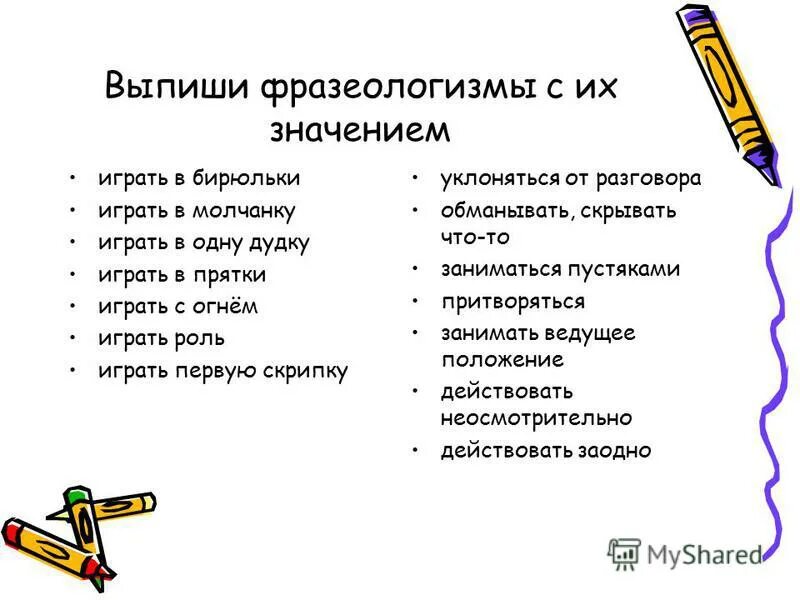 Выпиши фразеологизмы с их значением

• играть в бирюльки
• играть в молчанку
• играть в одну дудку
• играть в прятки
• играть с огнём
• играть роль
• играть первую скрипку

• уклоняться от разговора
• обманывать, скрывать что-то
• заниматься пустяками
• притворяться
• занимать ведущее положение
• действовать неосмотрительно
• действовать заодно

MyShared